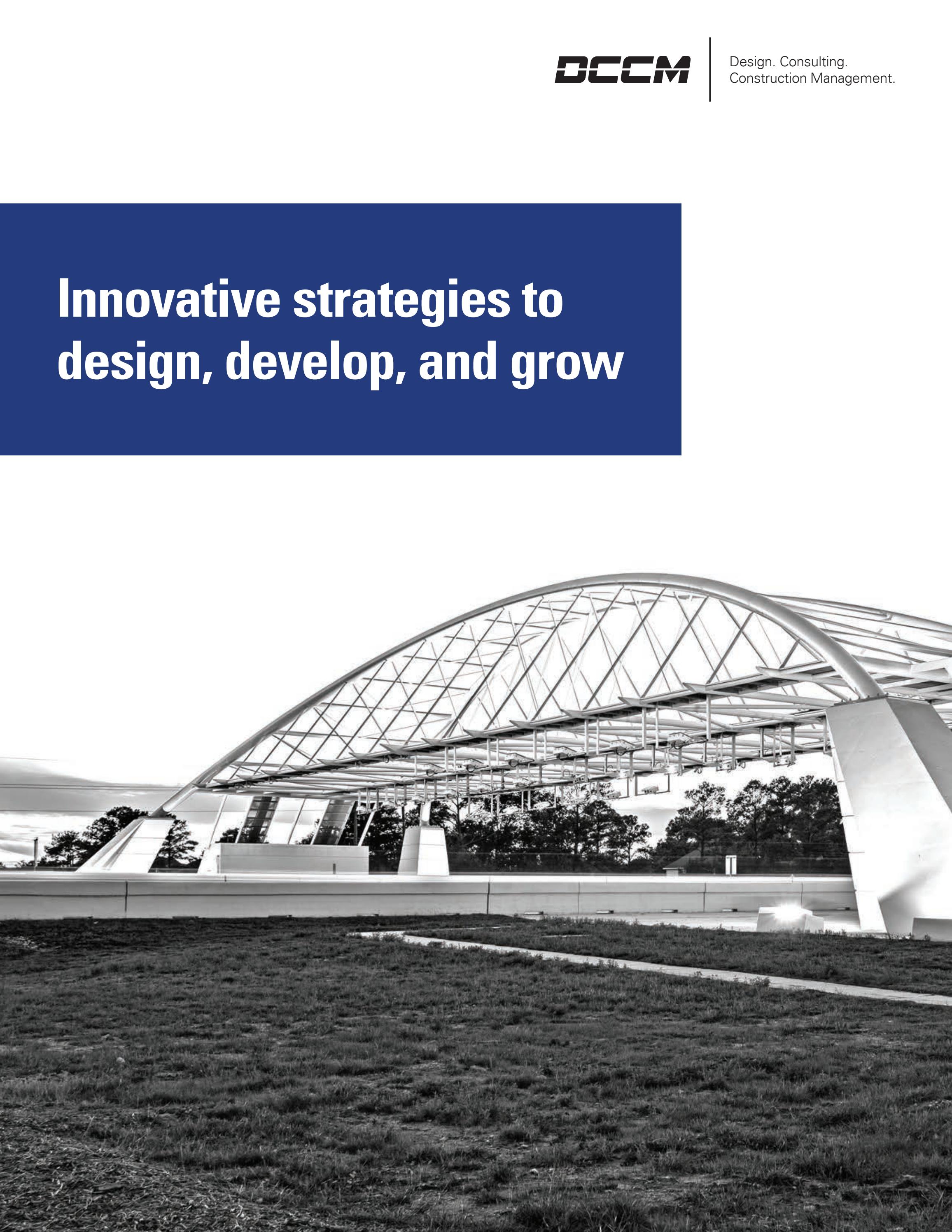 DCCM

Design. Consulting.
Construction Management.

Innovative strategies to design, develop, and grow